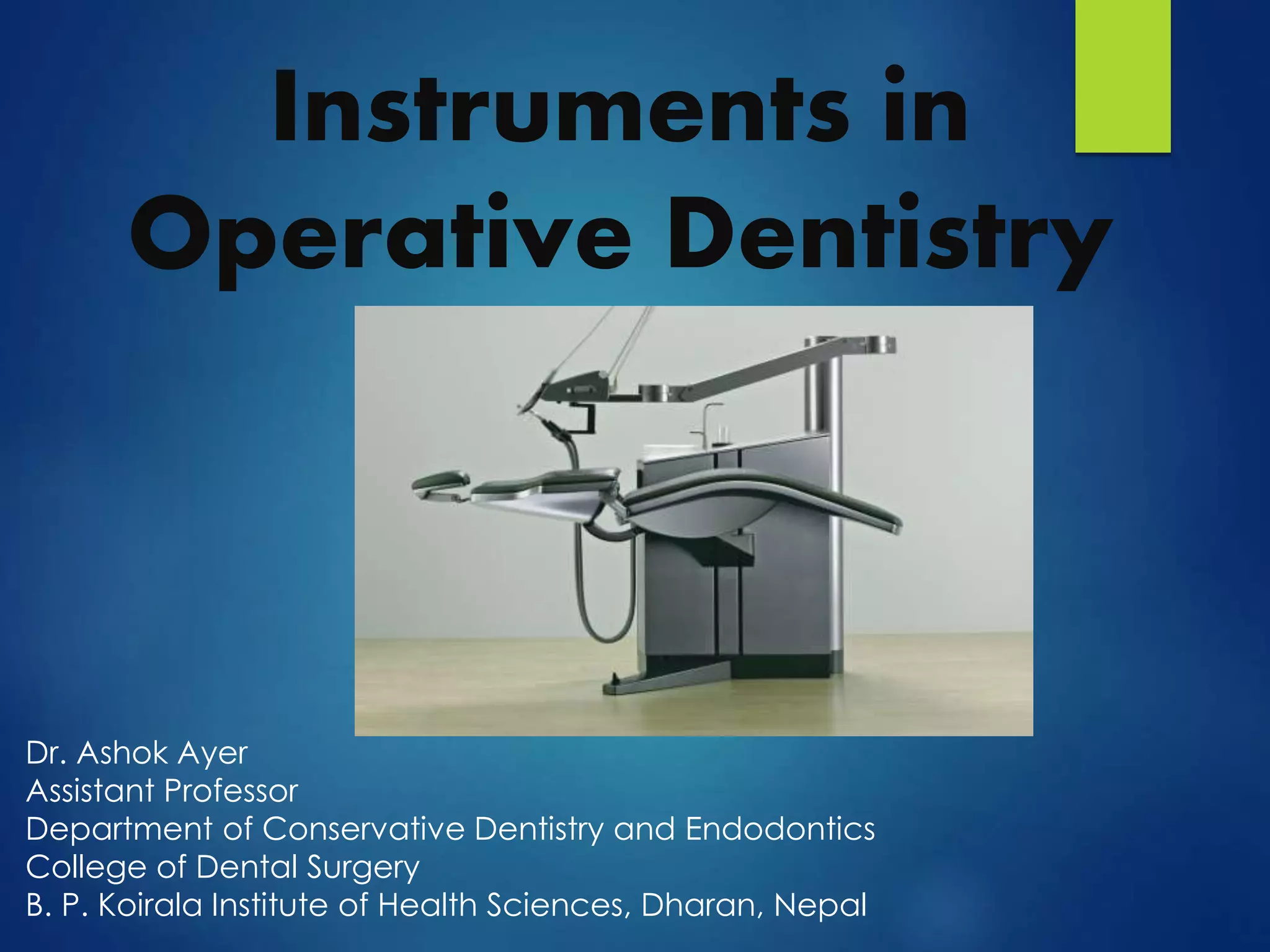 Instruments in Operative Dentistry

Dr. Ashok Ayer
Assistant Professor
Department of Conservative Dentistry and Endodontics
College of Dental Surgery
B. P. Koirala Institute of Health Sciences, Dharan, Nepal